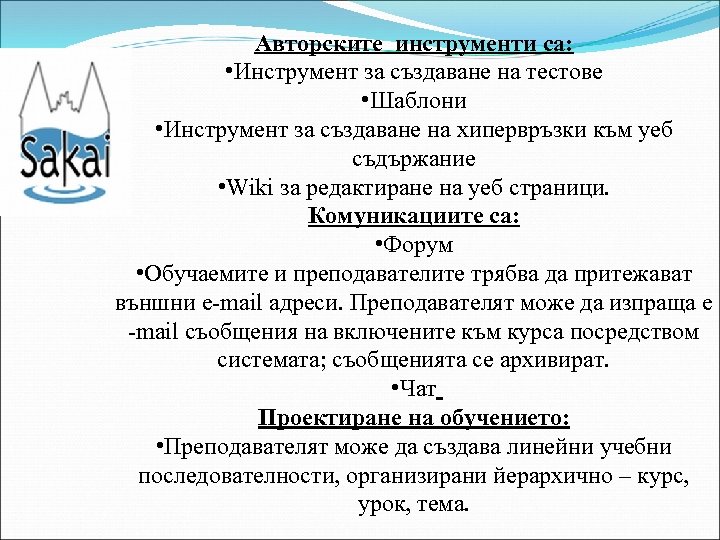 Sakai

Авторските инструменти са:
•Инструмент за създаване на тестове
•Шаблони
•Инструмент за създаване на хипервръзки към уеб съдържание
•Wiki за редактиране на уеб страници.
Комуникациите са:
•Форум
•Обучаемите и преподавателите трябва да притежават външни e-mail адреси. Преподавателят може да изпраща e -mail съобщения на включените към курса посредством системата; съобщенията се архивират.
•Чат
Проектиране на обучението:
•Преподавателят може да създава линейни учебни последователности, организирани йерархично – курс, урок, тема.